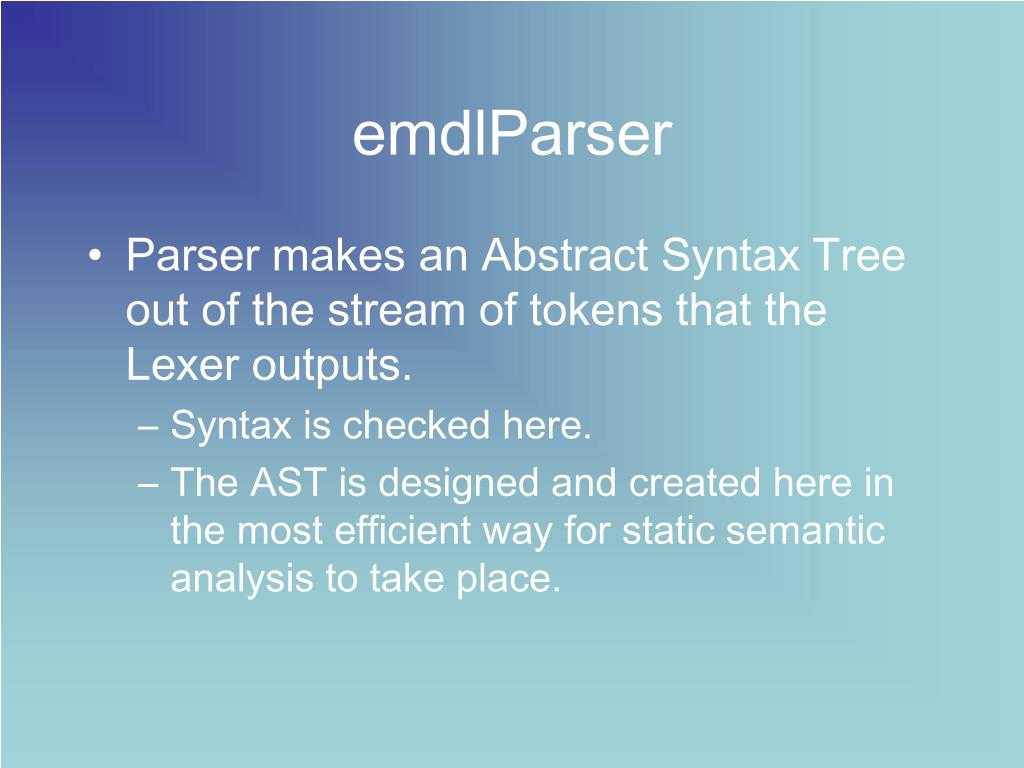 emdlParser

• Parser makes an Abstract Syntax Tree out of the stream of tokens that the Lexer outputs.
– Syntax is checked here.
– The AST is designed and created here in the most efficient way for static semantic analysis to take place.